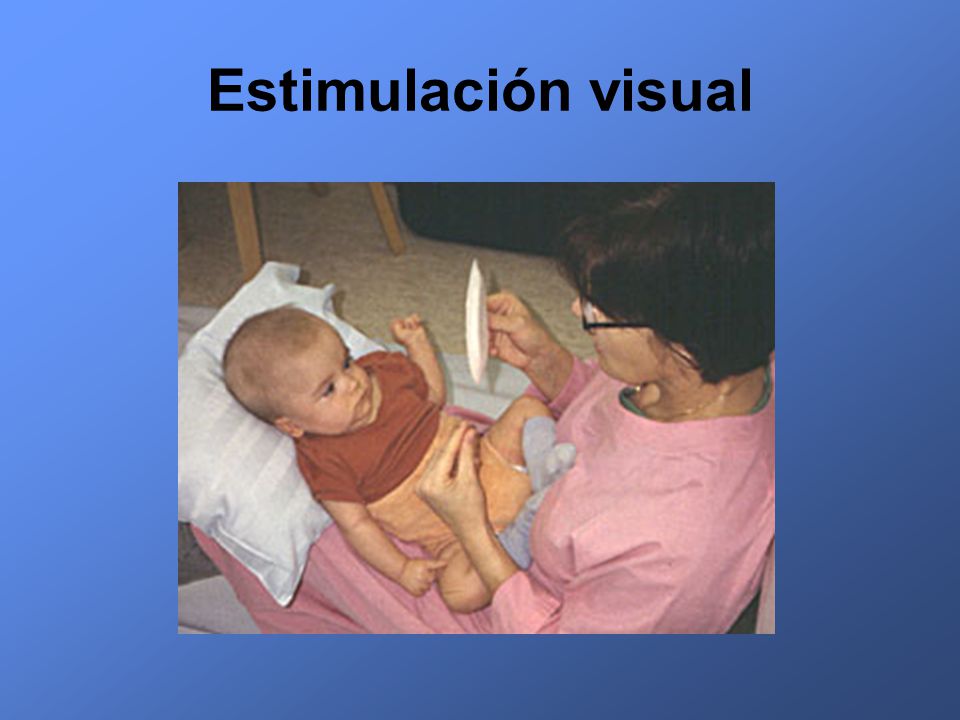 Estimulación visual